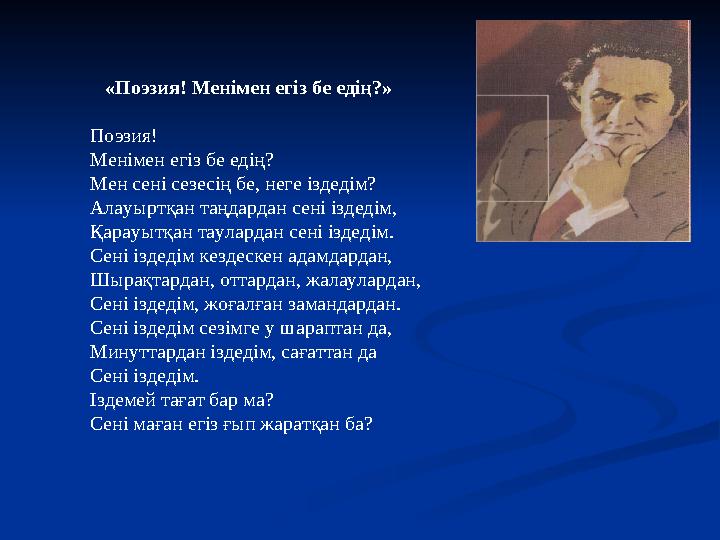 «Поэзия! Менімен егіз бе едің?»

Поэзия!
Менімен егіз бе едің?
Мен сені сезесің бе, неге іздедім?
Алауыртқан таңдардан сені іздедім,
Қарауытқан таулардан сені іздедім.
Сені іздедім кездескен адамдардан,
Шырақтардан, оттардан, жалаулардан,
Сені іздедім, жоғалған замандардан.
Сені іздедім сезімге у шараптан да,
Минуттардан іздедім, сағаттан да
Сені іздедім.
Іздемей тағат бар ма?
Сені маған егіз ғып жаратқан ба?